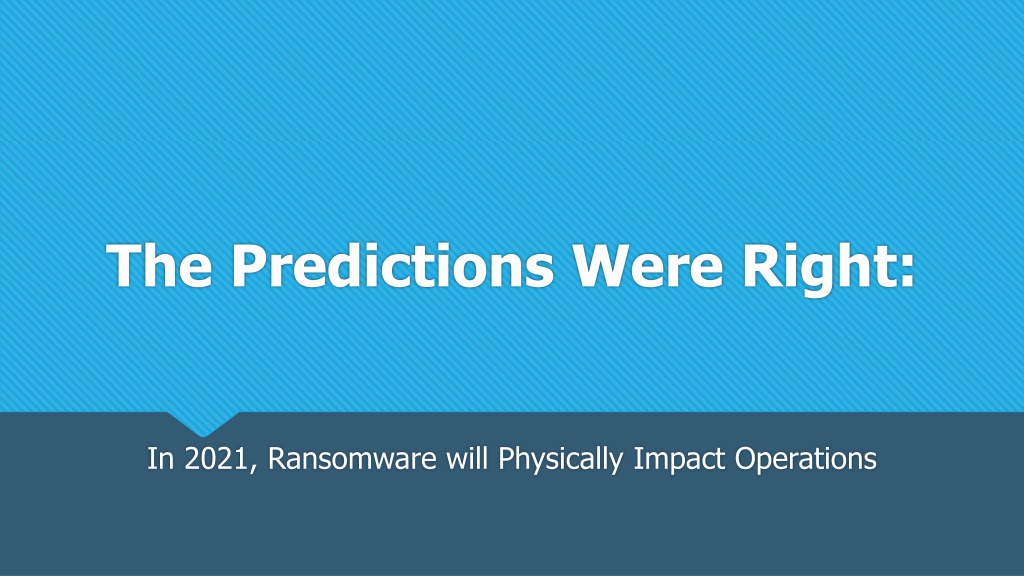 The Predictions Were Right:

In 2021, Ransomware will Physically Impact Operations